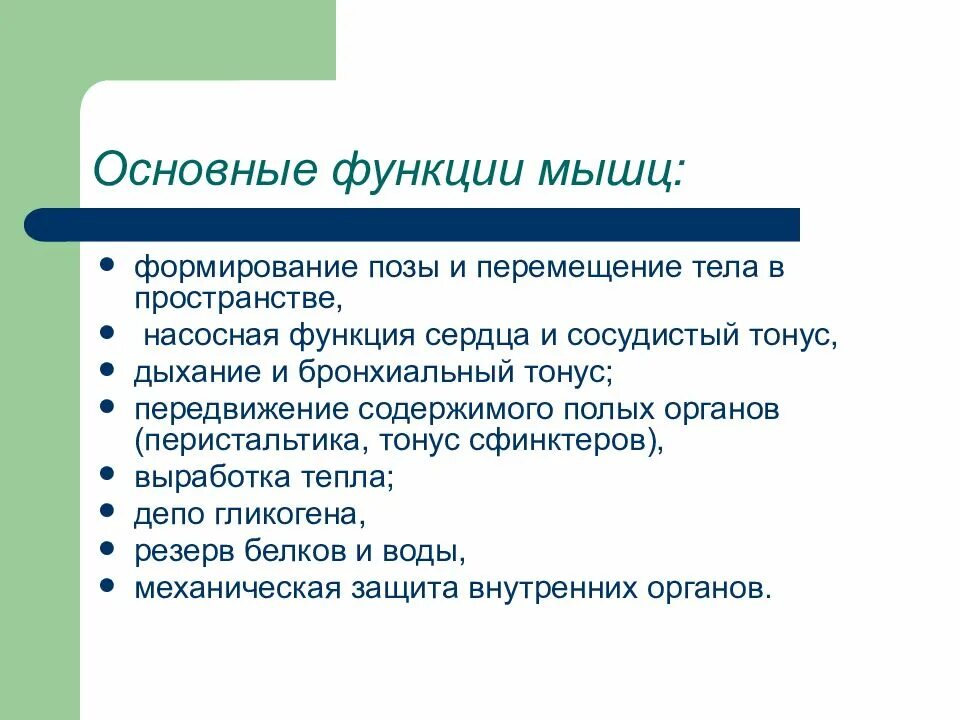 Основные функции мышц:

- формирование позы и перемещение тела в пространстве,
- насосная функция сердца и сосудистый тонус,
- дыхание и бронхиальный тонус;
- передвижение содержимого полых органов (перистальтика, тонус сфинктеров),
- выработка тепла;
- депо гликогена,
- резерв белков и воды,
- механическая защита внутренних органов.